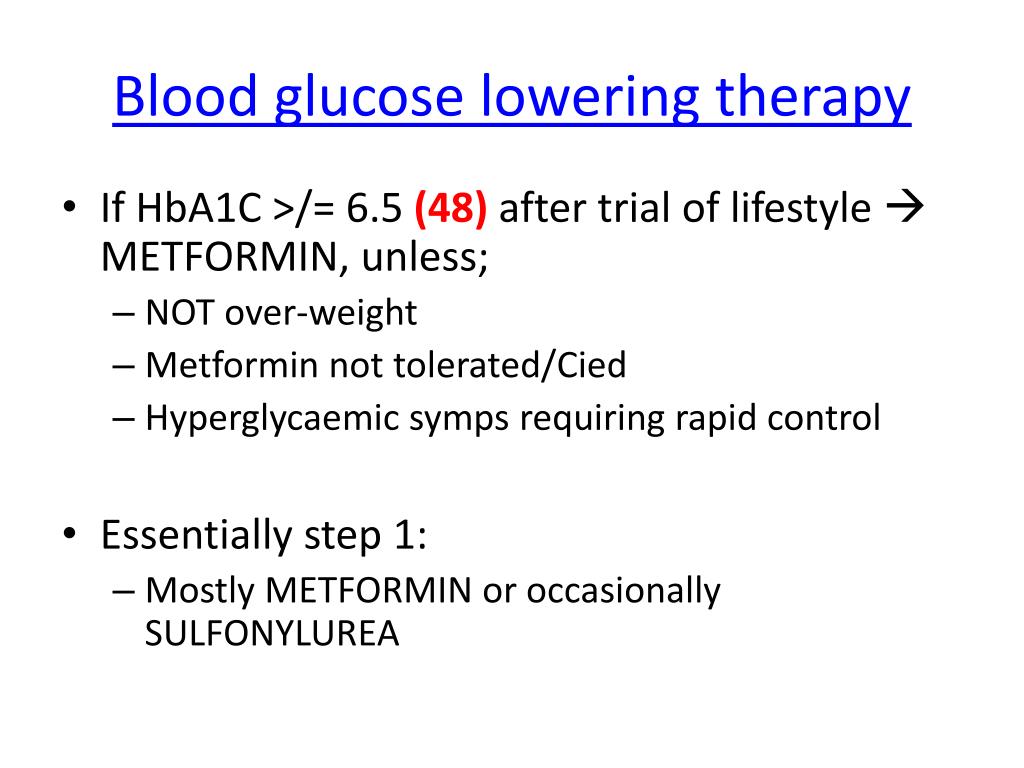 Blood glucose lowering therapy

• If HbA1C >/= 6.5 (48) after trial of lifestyle → METFORMIN, unless;
– NOT over-weight
– Metformin not tolerated/Cied
– Hyperglycaemic symps requiring rapid control

• Essentially step 1:
– Mostly METFORMIN or occasionally SULFONYLUREA